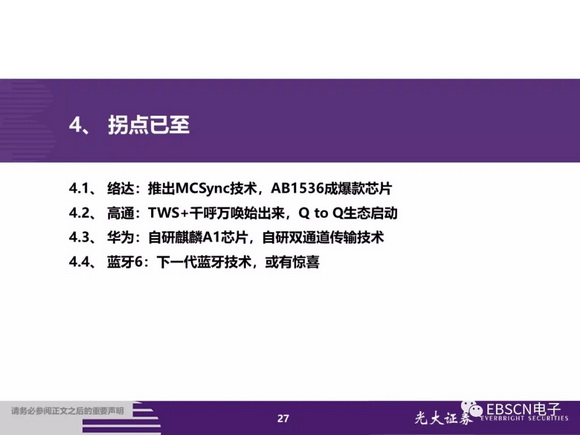 4、 拐点已至

4.1、 络达：推出MCSync技术，AB1536成爆款芯片
4.2、 高通：TWS+千呼万唤始出来，Q to Q生态启动
4.3、 华为：自研麒麟A1芯片，自研双通道传输技术
4.4、 蓝牙6：下一代蓝牙技术，或有惊喜

请务必参阅正文之后的重要声明

27

光大证券 EVERBRIGHT SECURITIES

EBSCN电子